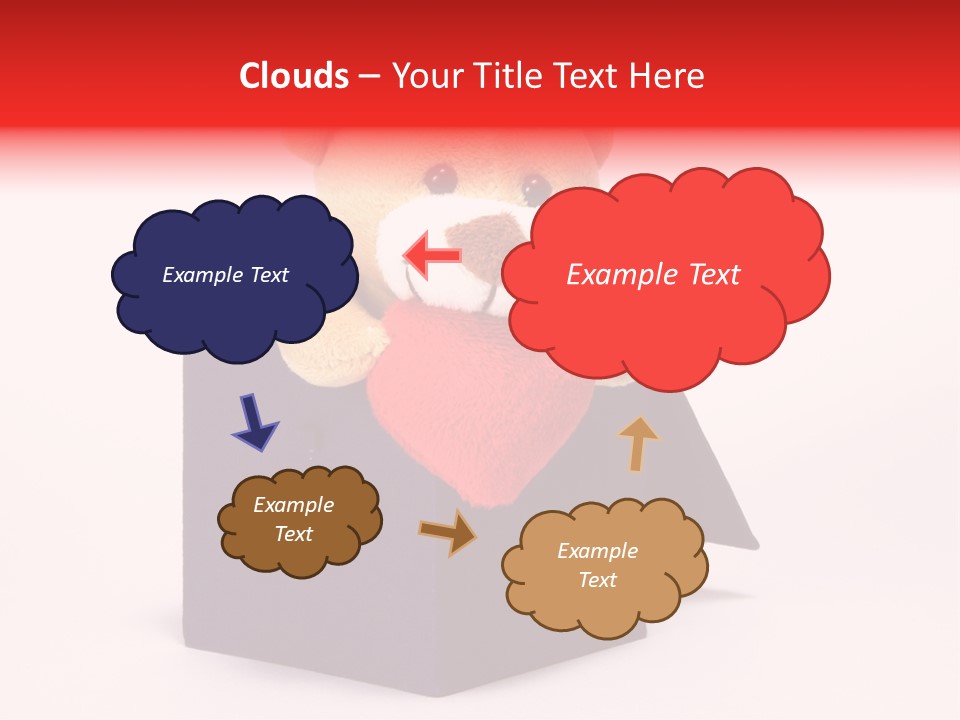 Clouds – Your Title Text Here

Example Text

Example Text

Example Text

Example Text